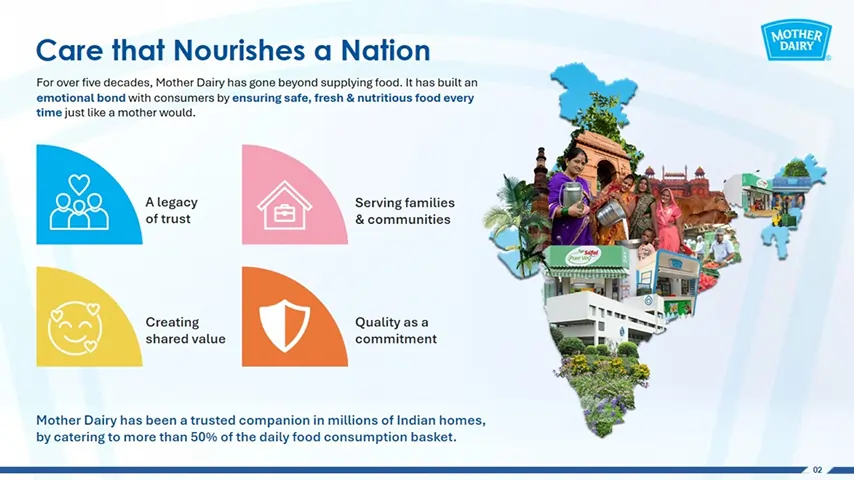 Care that Nourishes a Nation

MOTHER DAIRY

For over five decades, Mother Dairy has gone beyond supplying food. It has built an emotional bond with consumers by ensuring safe, fresh & nutritious food every time just like a mother would.

A legacy of trust

Serving families & communities

Creating shared value

Quality as a commitment

Safal

Mother Dairy has been a trusted companion in millions of Indian homes, by catering to more than 50% of the daily food consumption basket.

02